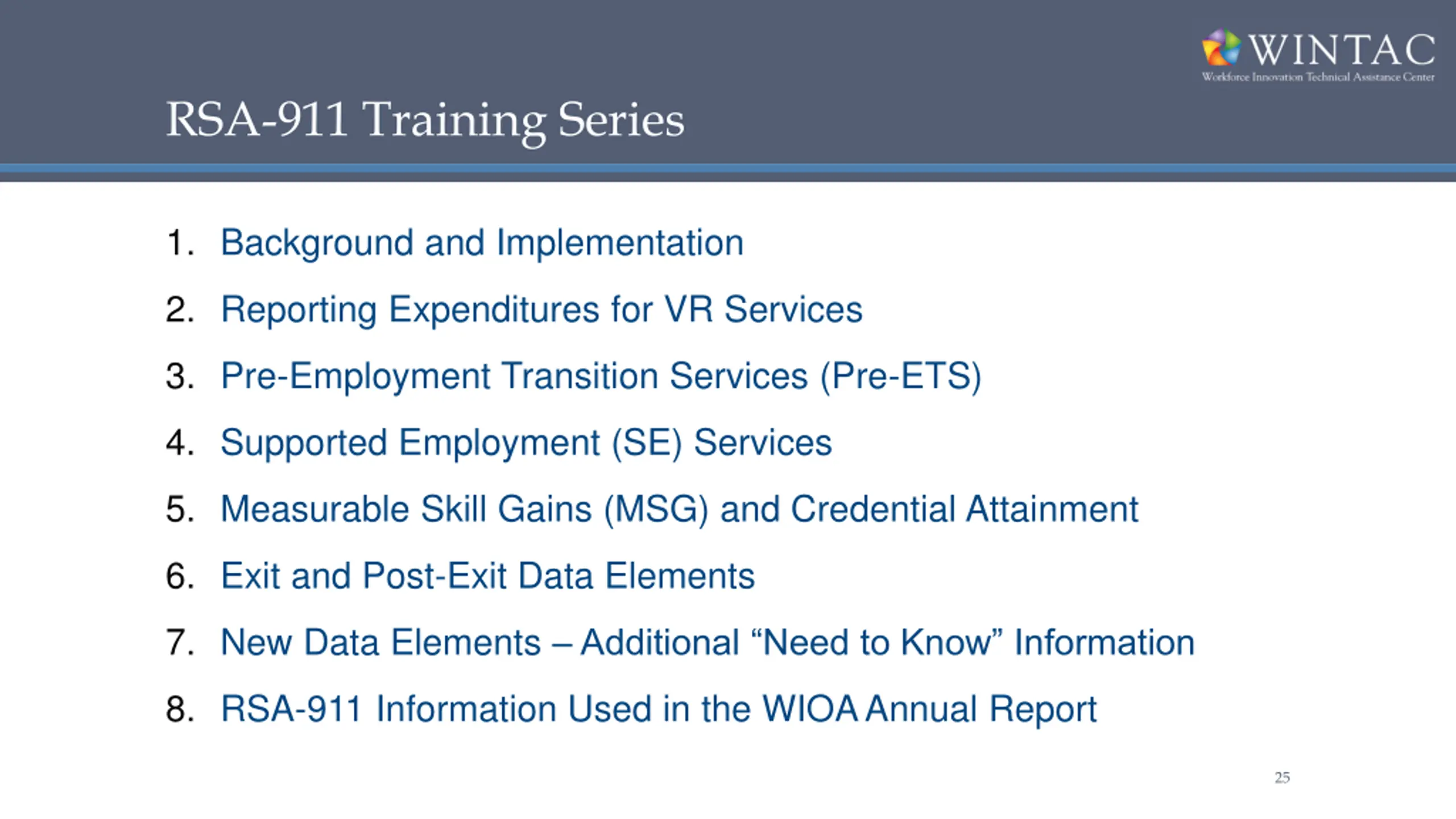 WINTAC
Workforce Innovation Technical Assistance Center

RSA-911 Training Series

1. Background and Implementation
2. Reporting Expenditures for VR Services
3. Pre-Employment Transition Services (Pre-ETS)
4. Supported Employment (SE) Services
5. Measurable Skill Gains (MSG) and Credential Attainment
6. Exit and Post-Exit Data Elements
7. New Data Elements – Additional “Need to Know” Information
8. RSA-911 Information Used in the WIOA Annual Report

25